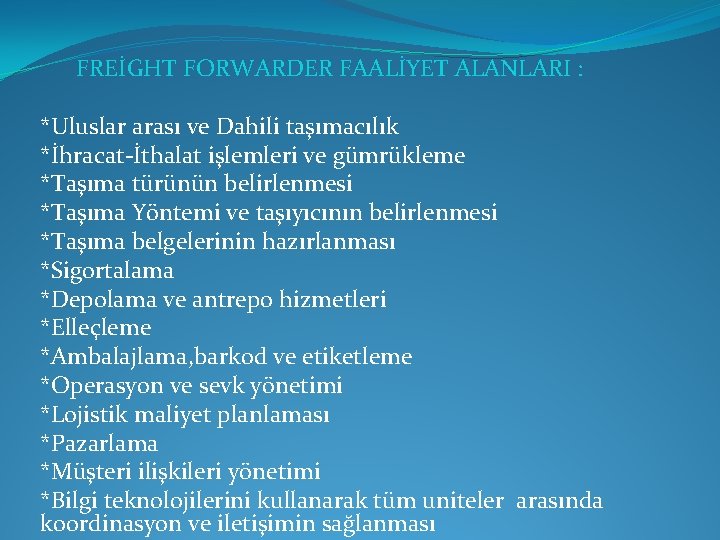 FREİGHT FORWARDER FAALİYET ALANLARI :

*Uluslar arası ve Dahili taşımacılık
*İhracat-İthalat işlemleri ve gümrükleme
*Taşıma türünün belirlenmesi
*Taşıma Yöntemi ve taşıyıcının belirlenmesi
*Taşıma belgelerinin hazırlanması
*Sigortalama
*Depolama ve antrepo hizmetleri
*Elleçleme
*Ambalajlama,barkod ve etiketleme
*Operasyon ve sevk yönetimi
*Lojistik maliyet planlaması
*Pazarlama
*Müşteri ilişkileri yönetimi
*Bilgi teknolojilerini kullanarak tüm uniteler arasında koordinasyon ve iletişimin sağlanması